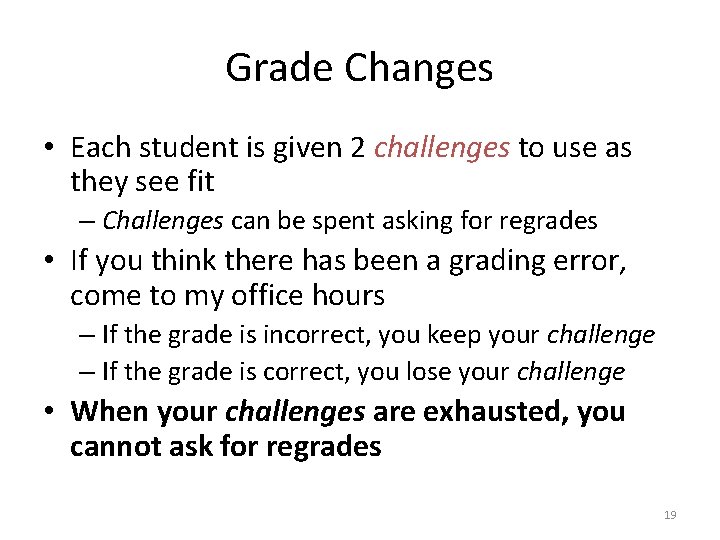 Grade Changes

• Each student is given 2 challenges to use as they see fit

– Challenges can be spent asking for regrades

• If you think there has been a grading error, come to my office hours

– If the grade is incorrect, you keep your challenge

– If the grade is correct, you lose your challenge

• When your challenges are exhausted, you cannot ask for regrades

19